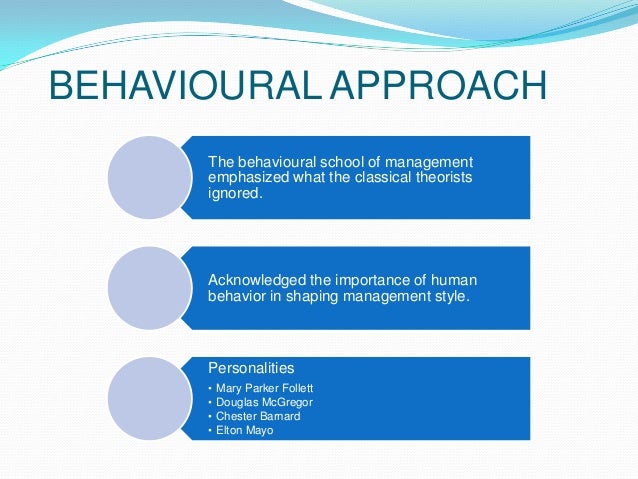 BEHAVIOURAL APPROACH

The behavioural school of management emphasized what the classical theorists ignored.

Acknowledged the importance of human behavior in shaping management style.

Personalities
• Mary Parker Follett
• Douglas McGregor
• Chester Barnard
• Elton Mayo